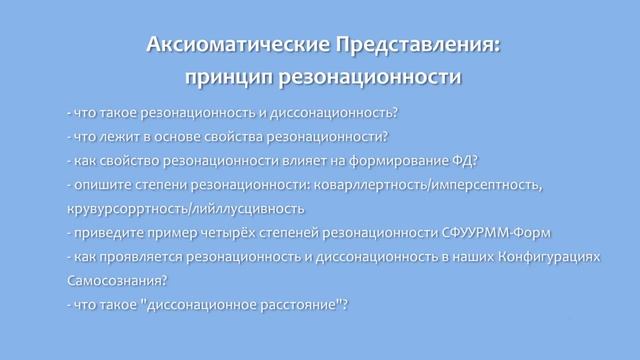 Аксиоматические Представления:
принцип резонационности

- что такое резонационность и диссонационность?
- что лежит в основе свойства резонационности?
- как свойство резонационности влияет на формирование ФД?
- опишите степени резонационности: коварллертность/имперсептность, крувурсорртность/лийллусцивность
- приведите пример четырёх степеней резонационности СФУУРММ-Форм
- как проявляется резонационность и диссонационность в наших Конфигурациях Самосознания?
- что такое "диссонационное расстояние"?